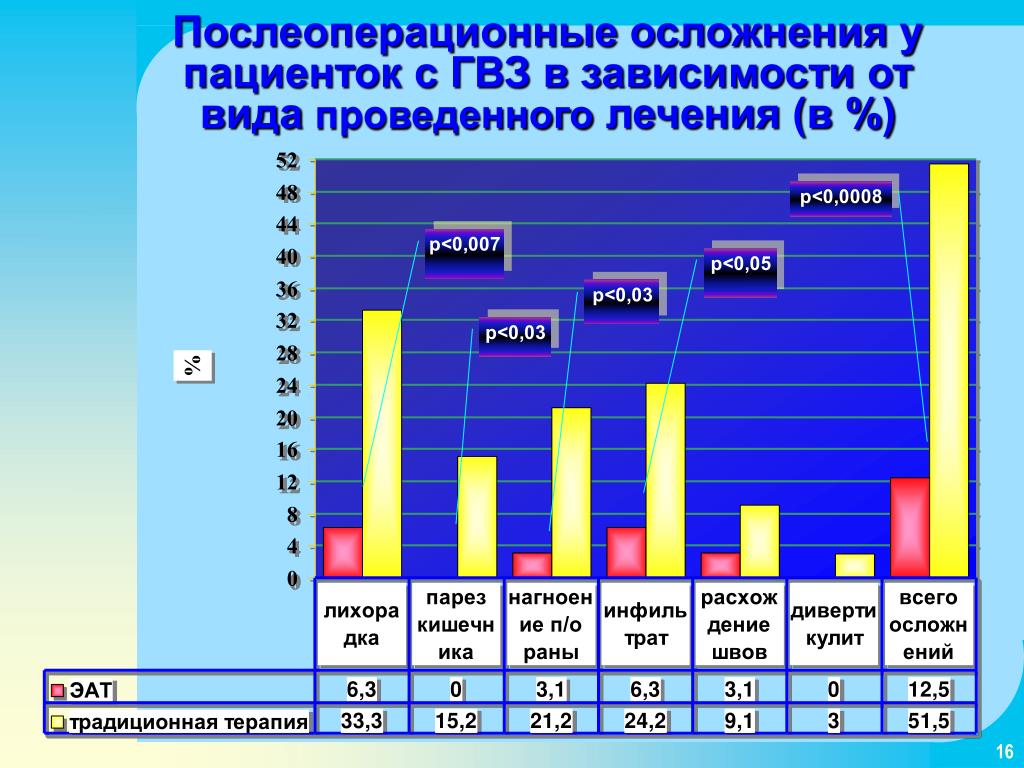 Послеоперационные осложнения у пациенток с ГВЗ в зависимости от вида проведенного лечения (в %)

52
48
44
40
36
32
28
24
20
16
12
8
4
0

%

p<0,007
p<0,03
p<0,03
p<0,05
p<0,0008

| | лихорадка | парез кишечника | нагноение п/о раны | инфильтрат | расхождение швов | дивертикулит | всего осложнений |
|---|---|---|---|---|---|---|---|
| ЭАТ | 6,3 | 0 | 3,1 | 6,3 | 3,1 | 0 | 12,5 |
| традиционная терапия | 33,3 | 15,2 | 21,2 | 24,2 | 9,1 | 3 | 51,5 |

16